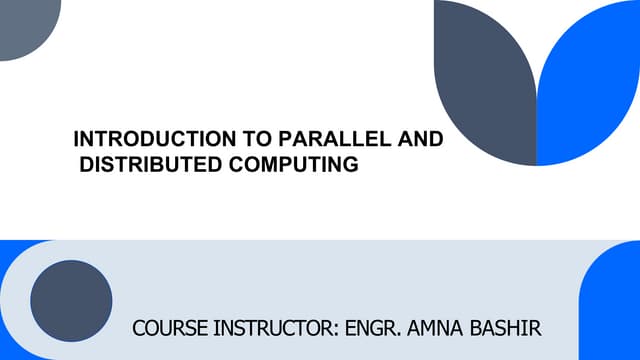 INTRODUCTION TO PARALLEL AND DISTRIBUTED COMPUTING

COURSE INSTRUCTOR: ENGR. AMNA BASHIR